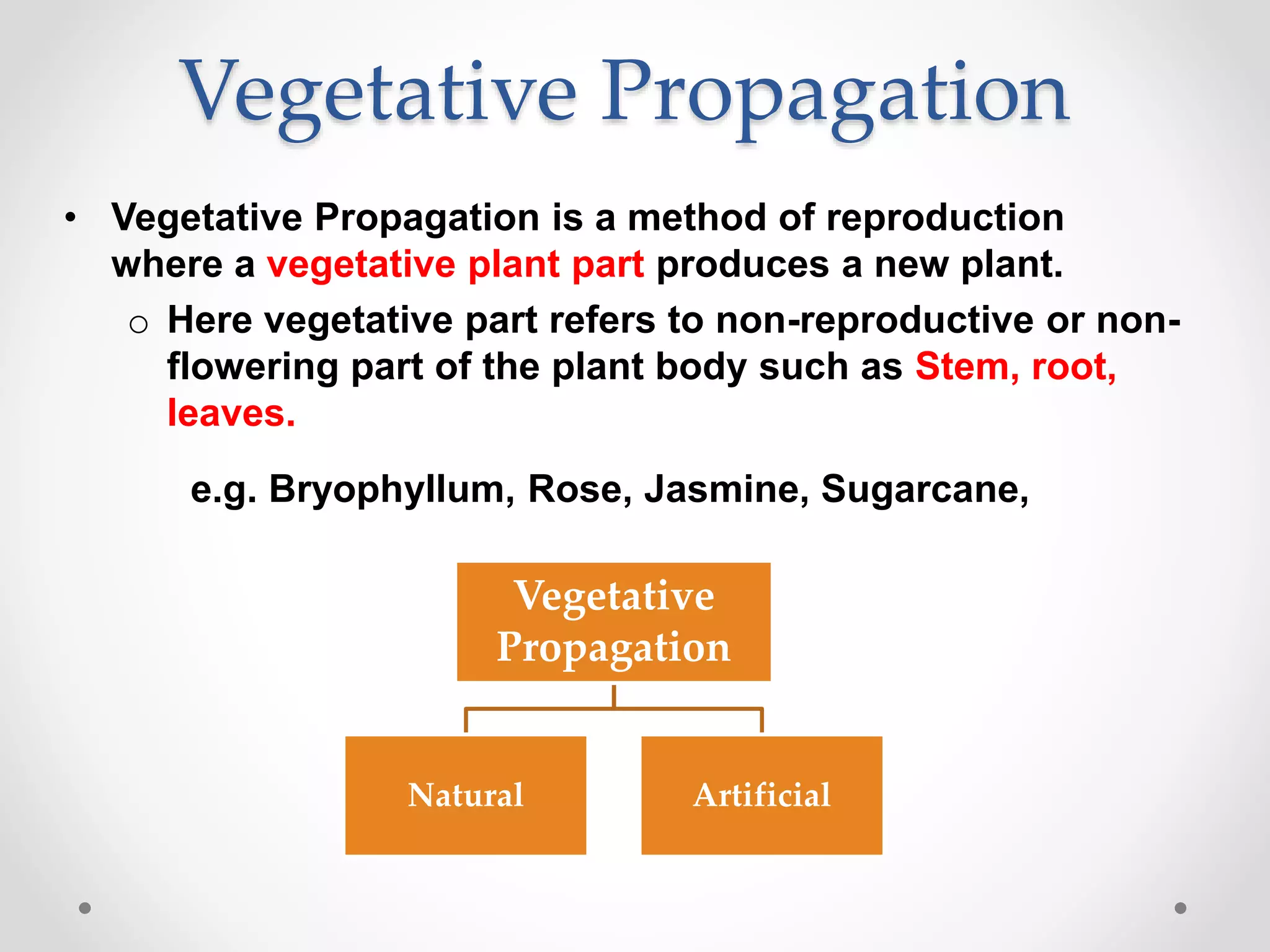 Vegetative Propagation

• Vegetative Propagation is a method of reproduction where a vegetative plant part produces a new plant.

○ Here vegetative part refers to non-reproductive or non-flowering part of the plant body such as Stem, root, leaves.

e.g. Bryophyllum, Rose, Jasmine, Sugarcane,

Vegetative Propagation

Natural

Artificial